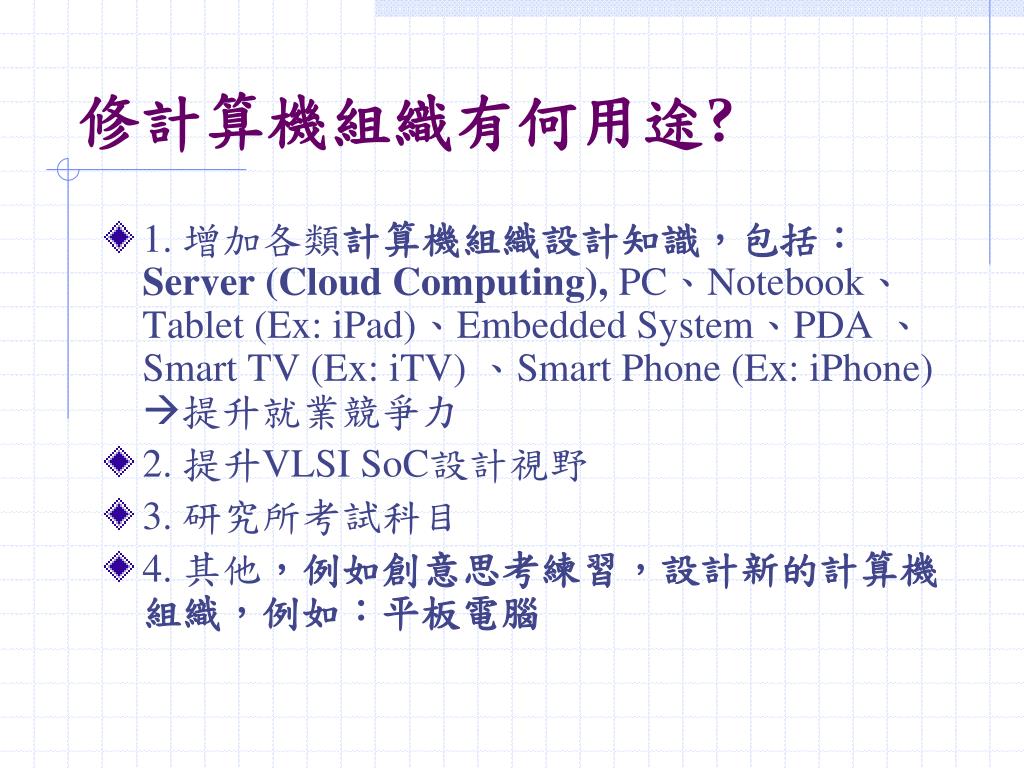 修計算機組織有何用途?

1. 增加各類計算機組織設計知識，包括：Server (Cloud Computing), PC、Notebook、Tablet (Ex: iPad)、Embedded System、PDA 、Smart TV (Ex: iTV) 、Smart Phone (Ex: iPhone) →提升就業競爭力

2. 提升VLSI SoC設計視野

3. 研究所考試科目

4. 其他，例如創意思考練習，設計新的計算機組織，例如：平板電腦